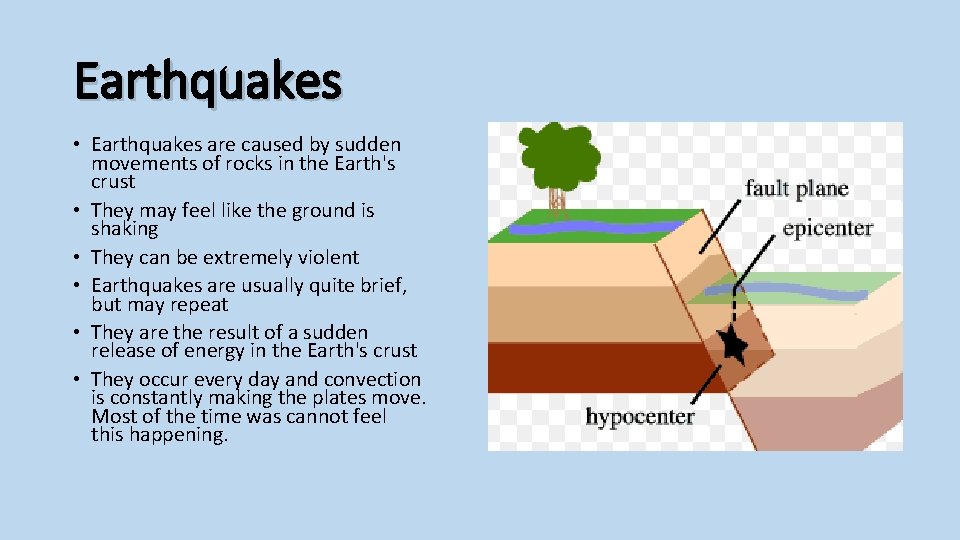 Earthquakes

• Earthquakes are caused by sudden movements of rocks in the Earth's crust
• They may feel like the ground is shaking
• They can be extremely violent
• Earthquakes are usually quite brief, but may repeat
• They are the result of a sudden release of energy in the Earth's crust
• They occur every day and convection is constantly making the plates move. Most of the time was cannot feel this happening.

fault plane
epicenter
hypocenter